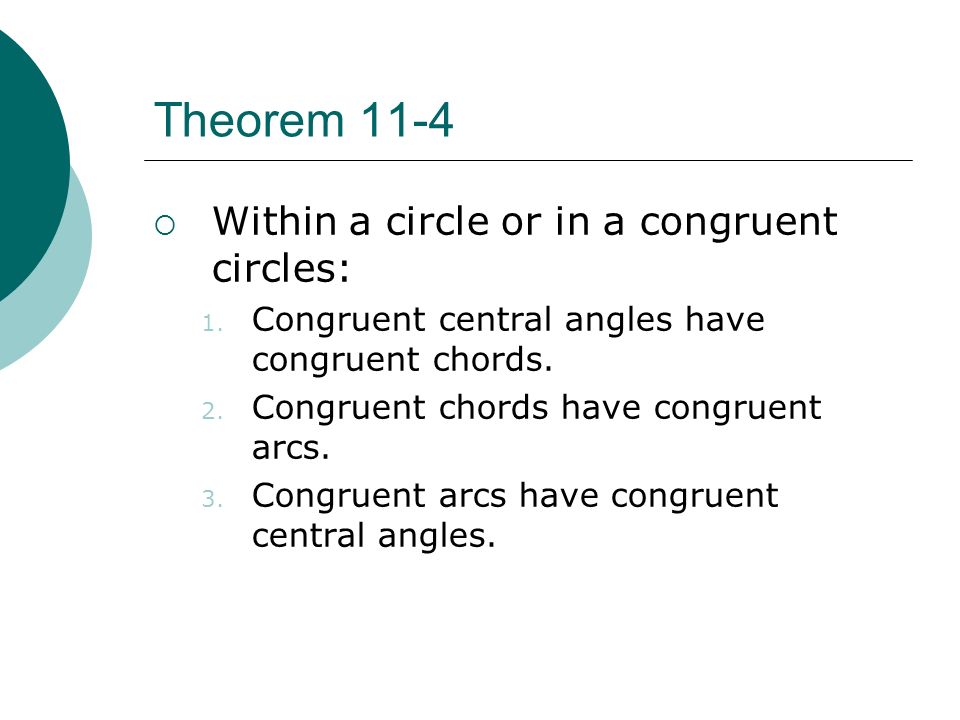 Theorem 11-4

Within a circle or in a congruent circles:

1. Congruent central angles have congruent chords.
2. Congruent chords have congruent arcs.
3. Congruent arcs have congruent central angles.